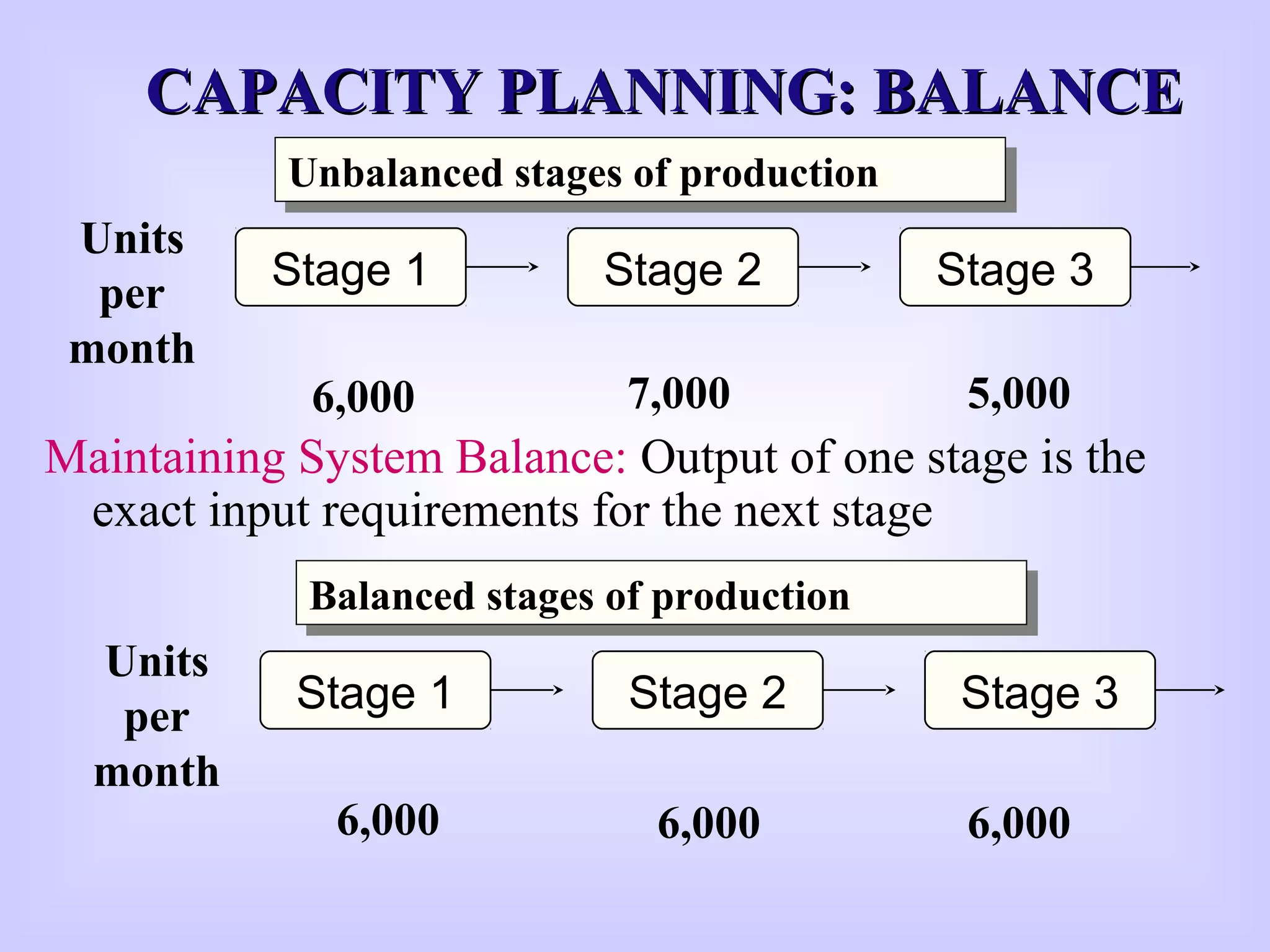 CAPACITY PLANNING: BALANCE

Unbalanced stages of production

Units per month

Stage 1

Stage 2

Stage 3

6,000

7,000

5,000

Maintaining System Balance: Output of one stage is the exact input requirements for the next stage

Balanced stages of production

Units per month

Stage 1

Stage 2

Stage 3

6,000

6,000

6,000